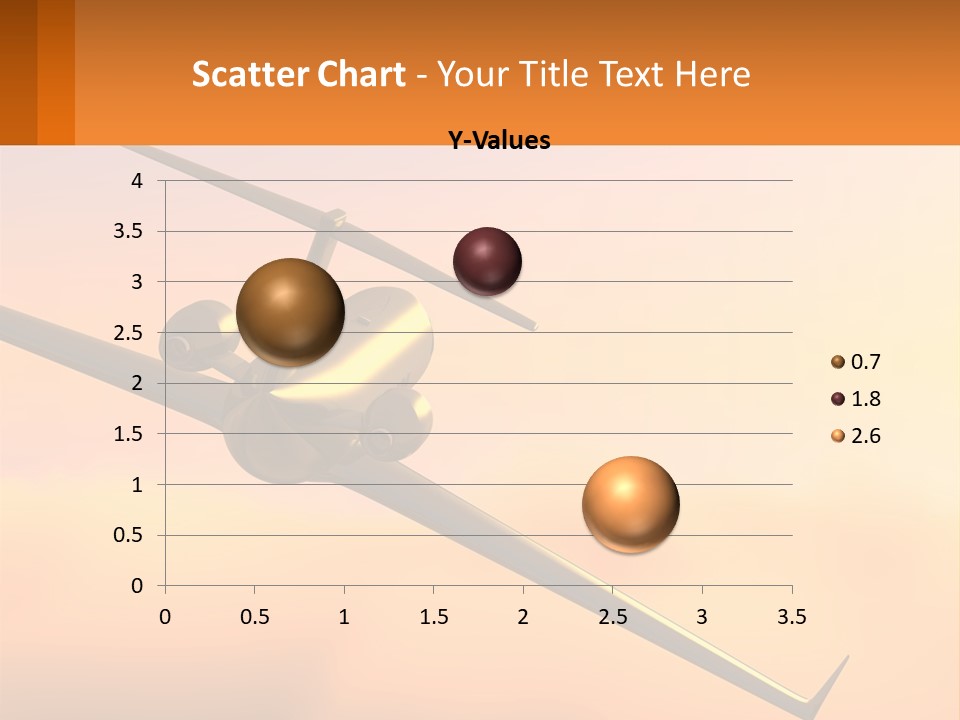 Scatter Chart - Your Title Text Here

Y-Values

4
3.5
3
2.5
2
1.5
1
0.5
0

0 0.5 1 1.5 2 2.5 3 3.5

0.7
1.8
2.6